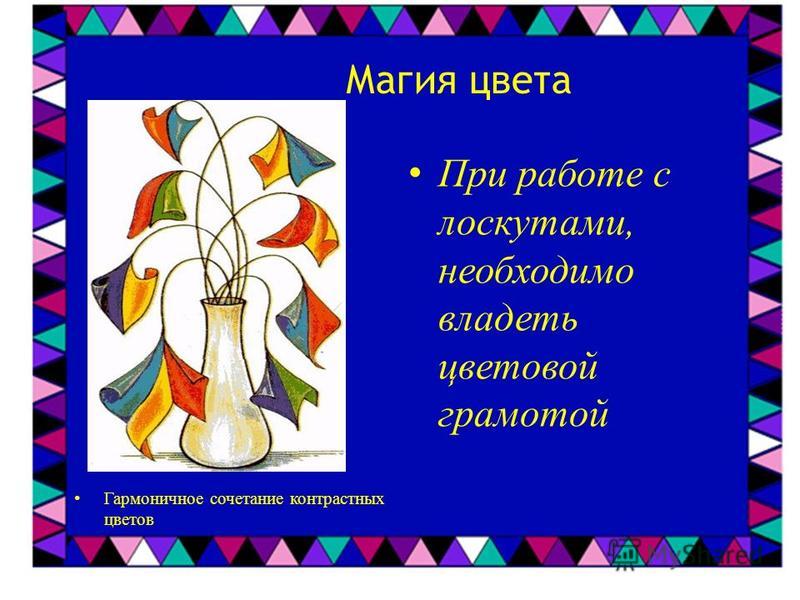 Магия цвета

• При работе с лоскутами, необходимо владеть цветовой грамотой

• Гармоничное сочетание контрастных цветов

MyShared